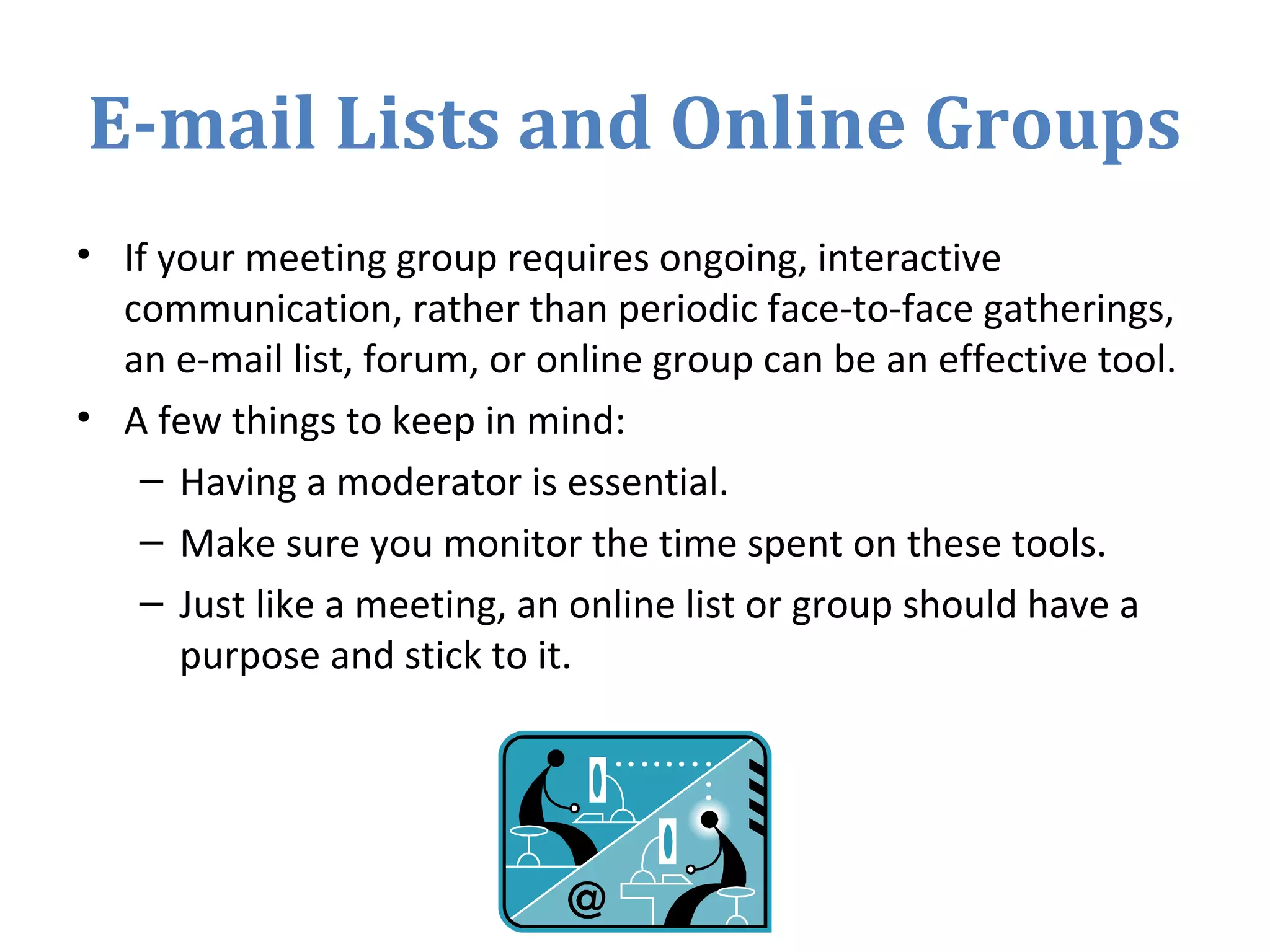 E-mail Lists and Online Groups

• If your meeting group requires ongoing, interactive communication, rather than periodic face-to-face gatherings, an e-mail list, forum, or online group can be an effective tool.

• A few things to keep in mind:

– Having a moderator is essential.

– Make sure you monitor the time spent on these tools.

– Just like a meeting, an online list or group should have a purpose and stick to it.

@